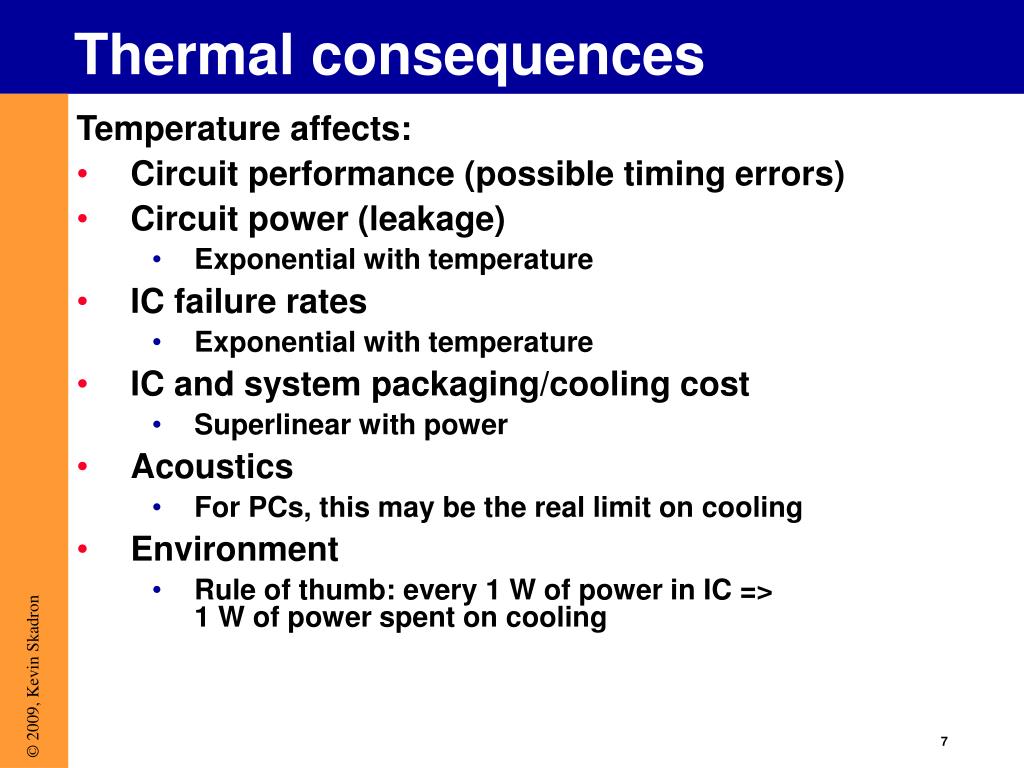 Thermal consequences

Temperature affects:

• Circuit performance (possible timing errors)
• Circuit power (leakage)
  • Exponential with temperature
• IC failure rates
  • Exponential with temperature
• IC and system packaging/cooling cost
  • Superlinear with power
• Acoustics
  • For PCs, this may be the real limit on cooling
• Environment
  • Rule of thumb: every 1 W of power in IC => 1 W of power spent on cooling

© 2009, Kevin Skadron

7